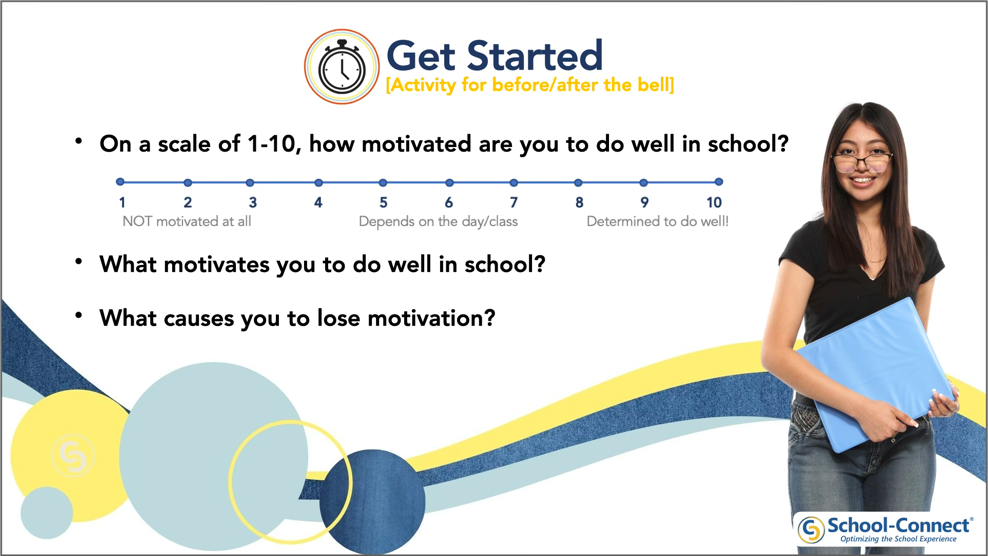 Get Started
[Activity for before/after the bell]

• On a scale of 1-10, how motivated are you to do well in school?

1 2 3 4 5 6 7 8 9 10
NOT motivated at all Depends on the day/class Determined to do well!

• What motivates you to do well in school?

• What causes you to lose motivation?

School-Connect®
Optimizing the School Experience